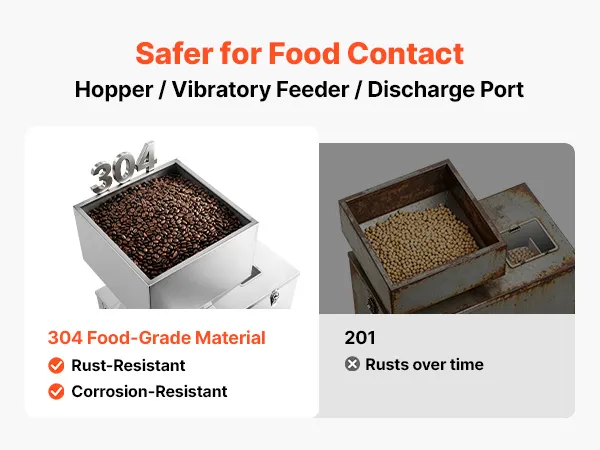 Safer for Food Contact
Hopper / Vibratory Feeder / Discharge Port

304

304 Food-Grade Material
Rust-Resistant
Corrosion-Resistant

201
Rusts over time